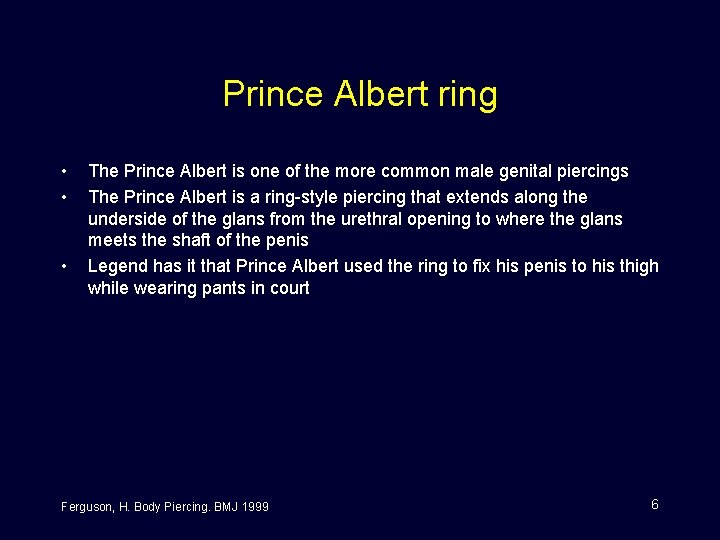 Prince Albert ring

• The Prince Albert is one of the more common male genital piercings
• The Prince Albert is a ring-style piercing that extends along the underside of the glans from the urethral opening to where the glans meets the shaft of the penis
• Legend has it that Prince Albert used the ring to fix his penis to his thigh while wearing pants in court

Ferguson, H. Body Piercing. BMJ 1999

6